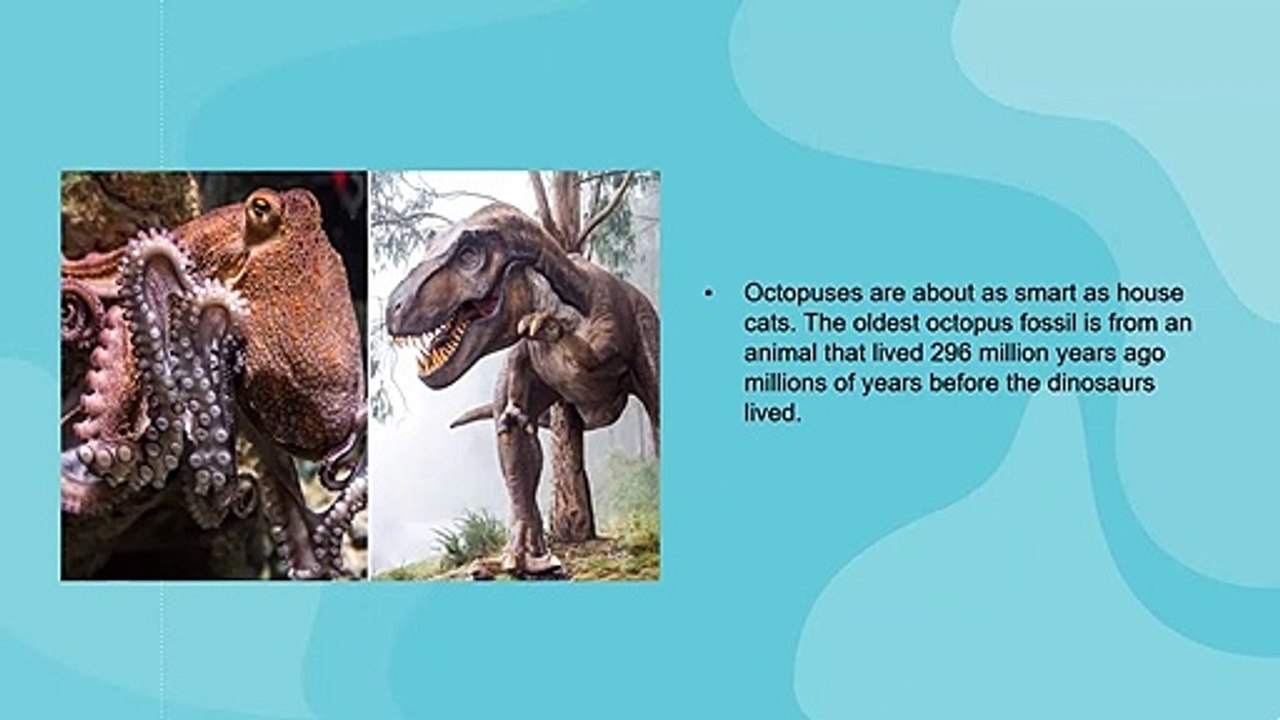 • Octopuses are about as smart as house cats. The oldest octopus fossil is from an animal that lived 296 million years ago millions of years before the dinosaurs lived.